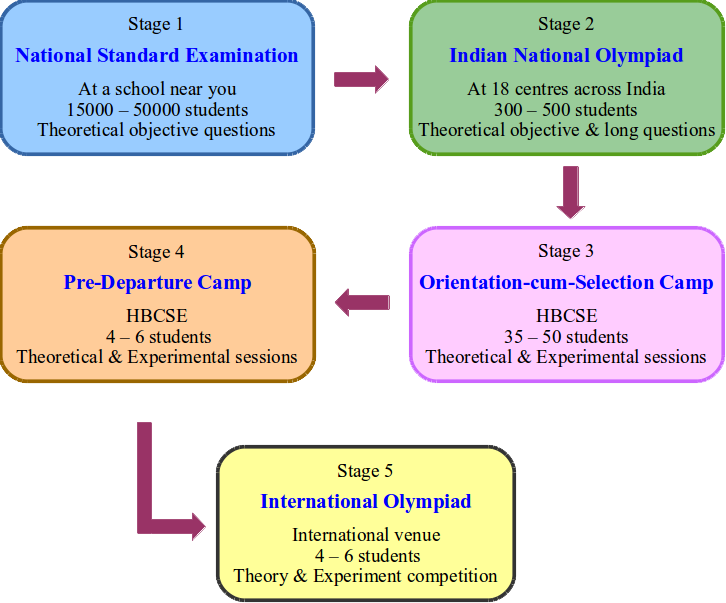 Stage 1
National Standard Examination
At a school near you
15000 – 50000 students
Theoretical objective questions

Stage 2
Indian National Olympiad
At 18 centres across India
300 – 500 students
Theoretical objective & long questions

Stage 3
Orientation-cum-Selection Camp
HBCSE
35 – 50 students
Theoretical & Experimental sessions

Stage 4
Pre-Departure Camp
HBCSE
4 – 6 students
Theoretical & Experimental sessions

Stage 5
International Olympiad
International venue
4 – 6 students
Theory & Experiment competition